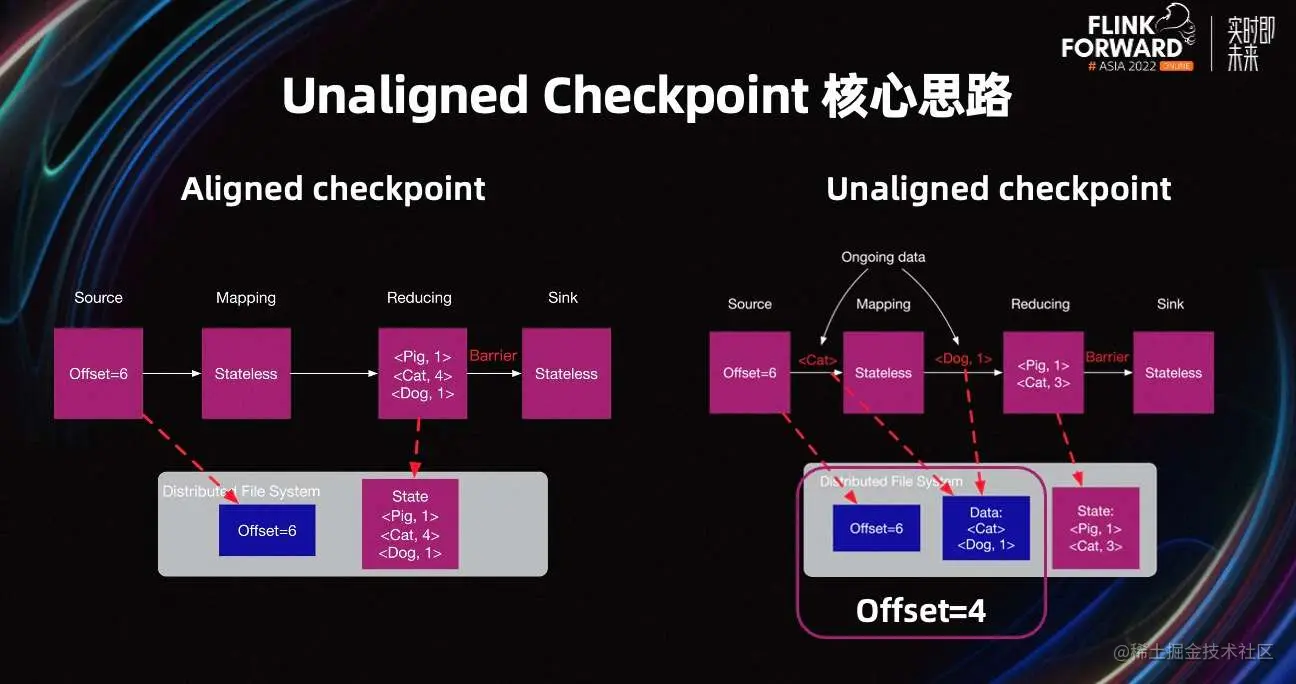 FLINK FORWARD # ASIA 2022 ONLINE

实时即未来

Unaligned Checkpoint 核心思路

Aligned checkpoint

Source

Mapping

Reducing

Sink

Offset=6

Stateless

<Pig, 1>
<Cat, 4>
<Dog, 1>

Barrier

Stateless

Distributed File System

Offset=6

State
<Pig, 1>
<Cat, 4>
<Dog, 1>

Unaligned checkpoint

Ongoing data

Source

Mapping

Reducing

Sink

Offset=6

<Cat>

Stateless

<Dog, 1>

<Pig, 1>
<Cat, 3>

Barrier

Stateless

Distributed File System

Offset=6

Data:
<Cat>
<Dog, 1>

State:
<Pig, 1>
<Cat, 3>

Offset=4

@稀土掘金技术社区